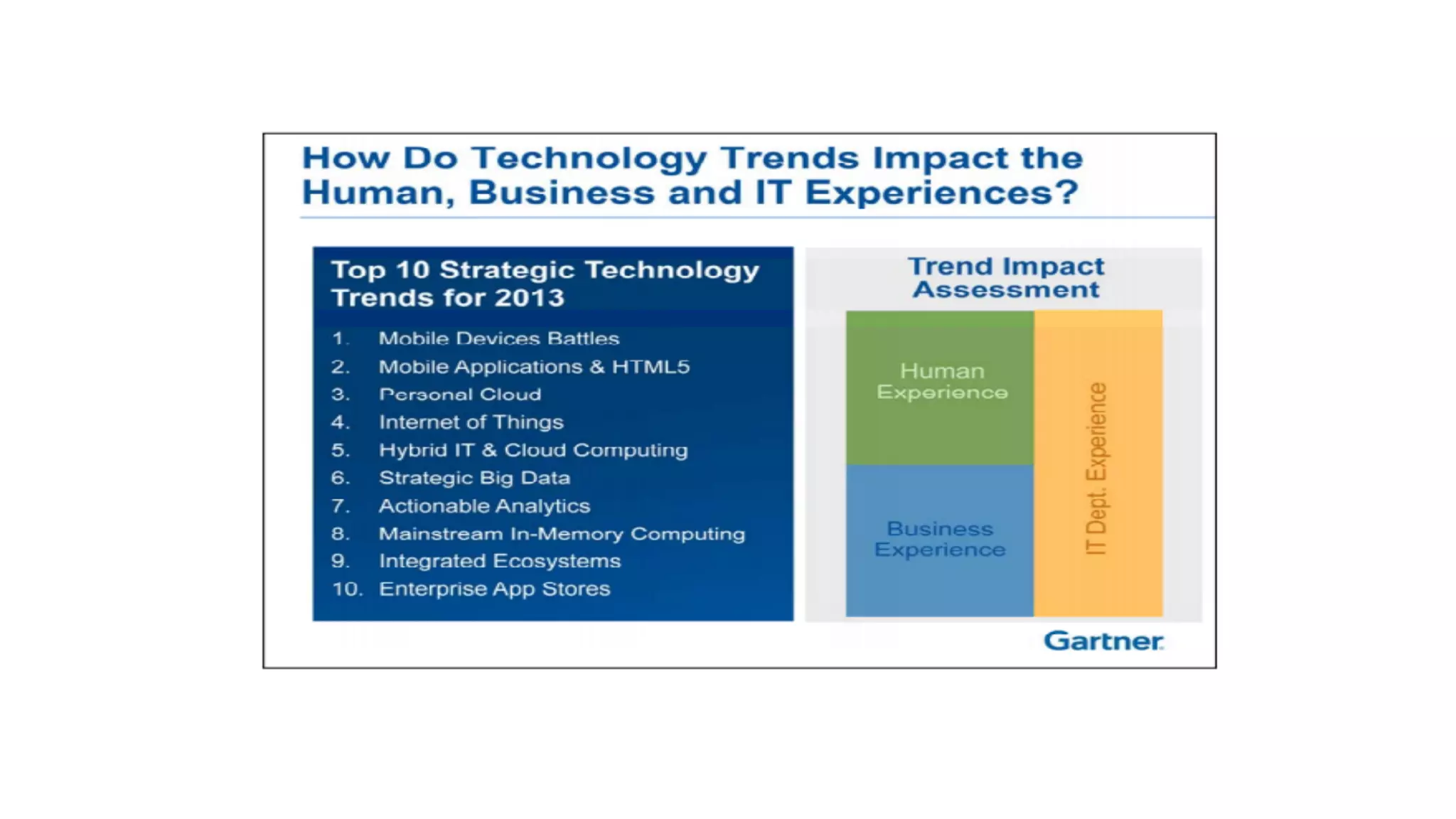 How Do Technology Trends Impact the Human, Business and IT Experiences?

Top 10 Strategic Technology Trends for 2013

1. Mobile Devices Battles
2. Mobile Applications & HTML5
3. Personal Cloud
4. Internet of Things
5. Hybrid IT & Cloud Computing
6. Strategic Big Data
7. Actionable Analytics
8. Mainstream In-Memory Computing
9. Integrated Ecosystems
10. Enterprise App Stores

Trend Impact Assessment

Human Experience

Business Experience

IT Dept. Experience

Gartner